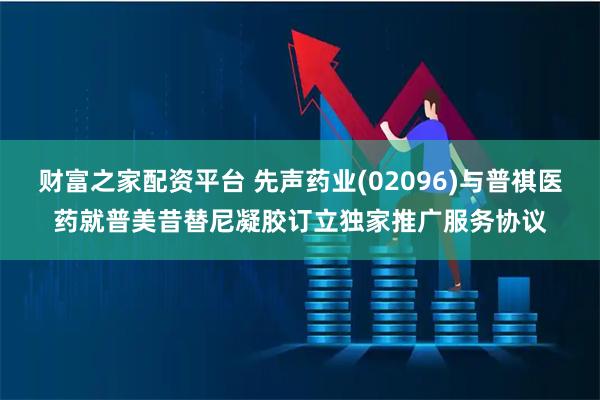 财富之家配资平台 先声药业(02096)与普祺医药就普美昔替尼凝胶订立独家推广服务协议